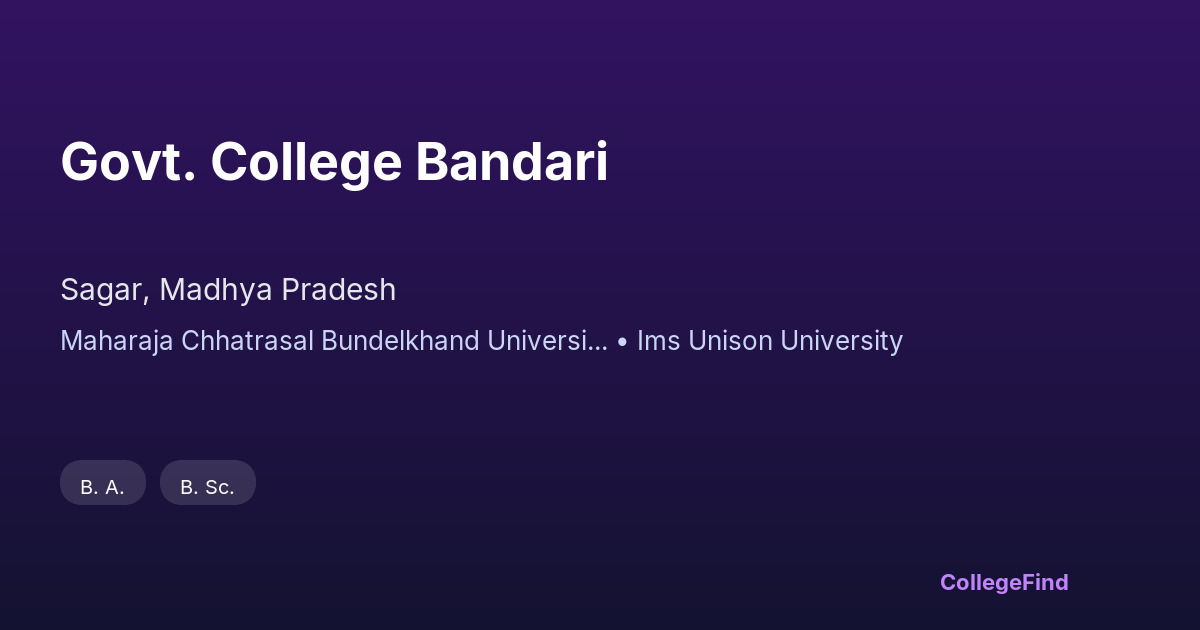 Govt. College Bandari

Sagar, Madhya Pradesh

Maharaja Chhatrasal Bundelkhand Universi... • Ims Unison University

B. A.

B. Sc.

CollegeFind